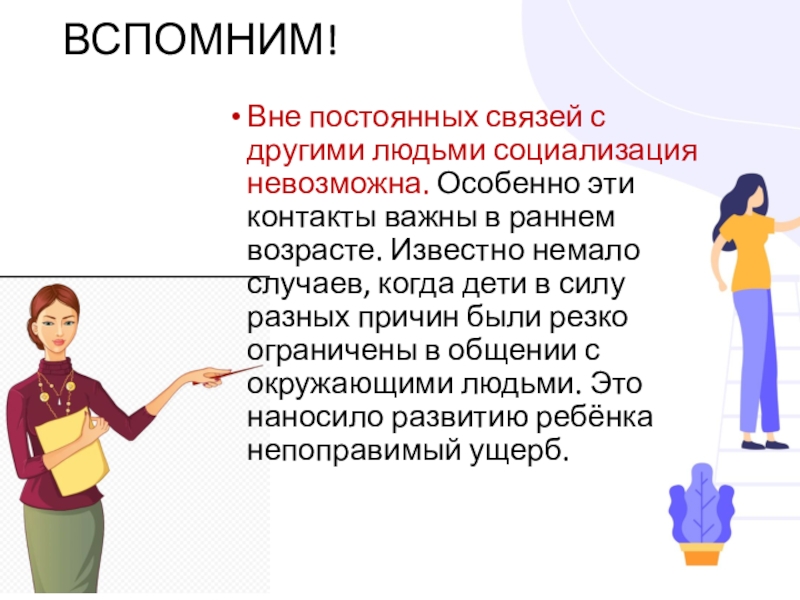 ВСПОМНИМ!

• Вне постоянных связей с другими людьми социализация невозможна. Особенно эти контакты важны в раннем возрасте. Известно немало случаев, когда дети в силу разных причин были резко ограничены в общении с окружающими людьми. Это наносило развитию ребёнка непоправимый ущерб.